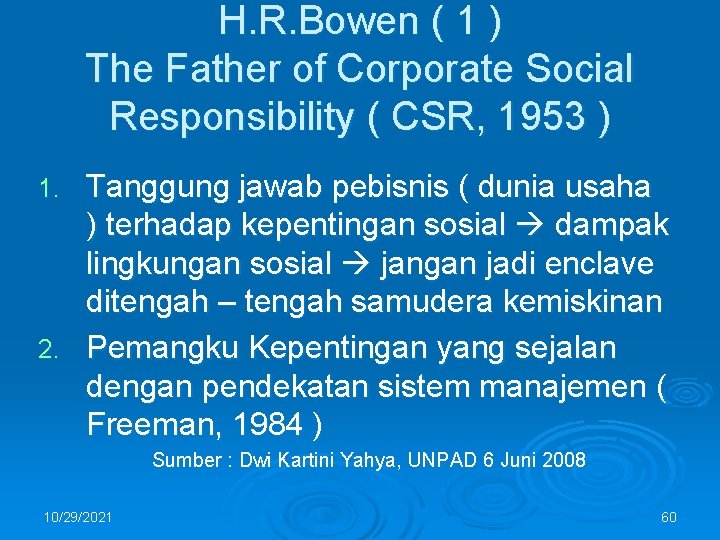 H.R.Bowen ( 1 )
The Father of Corporate Social Responsibility ( CSR, 1953 )

1. Tanggung jawab pebisnis ( dunia usaha ) terhadap kepentingan sosial → dampak lingkungan sosial → jangan jadi enclave ditengah – tengah samudera kemiskinan
2. Pemangku Kepentingan yang sejalan dengan pendekatan sistem manajemen ( Freeman, 1984 )

Sumber : Dwi Kartini Yahya, UNPAD 6 Juni 2008

10/29/2021

60